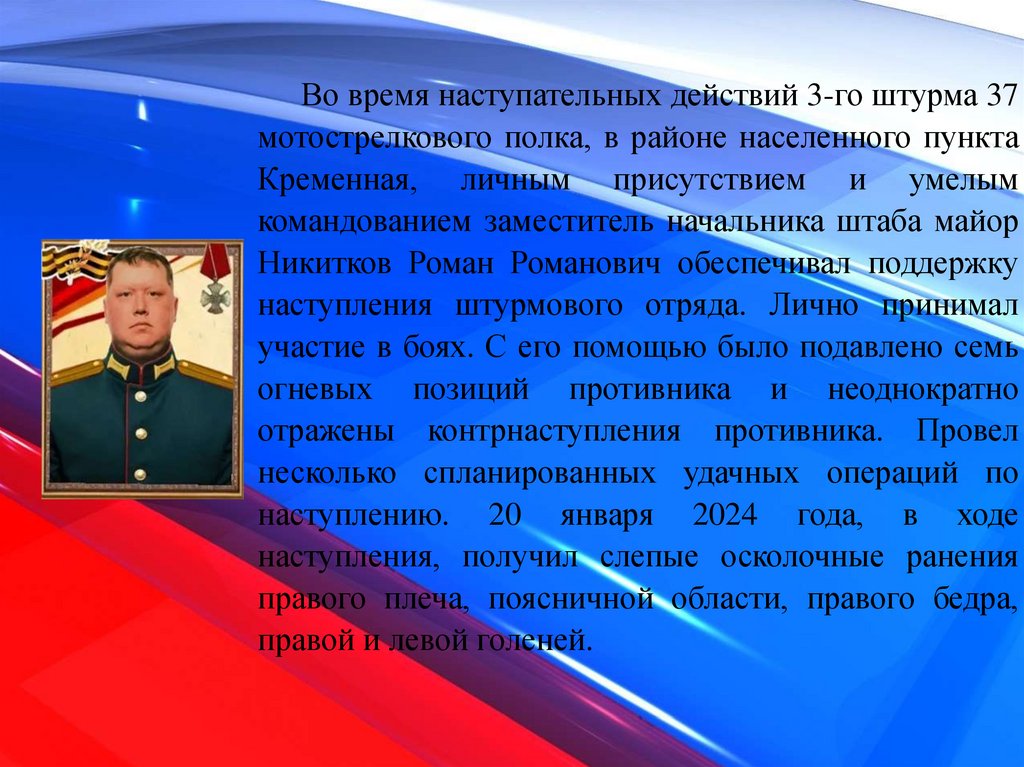 Во время наступательных действий 3-го штурма 37 мотострелкового полка, в районе населенного пункта Кременная, личным присутствием и умелым командованием заместитель начальника штаба майор Никитков Роман Романович обеспечивал поддержку наступления штурмового отряда. Лично принимал участие в боях. С его помощью было подавлено семь огневых позиций противника и неоднократно отражены контрнаступления противника. Провел несколько спланированных удачных операций по наступлению. 20 января 2024 года, в ходе наступления, получил слепые осколочные ранения правого плеча, поясничной области, правого бедра, правой и левой голеней.